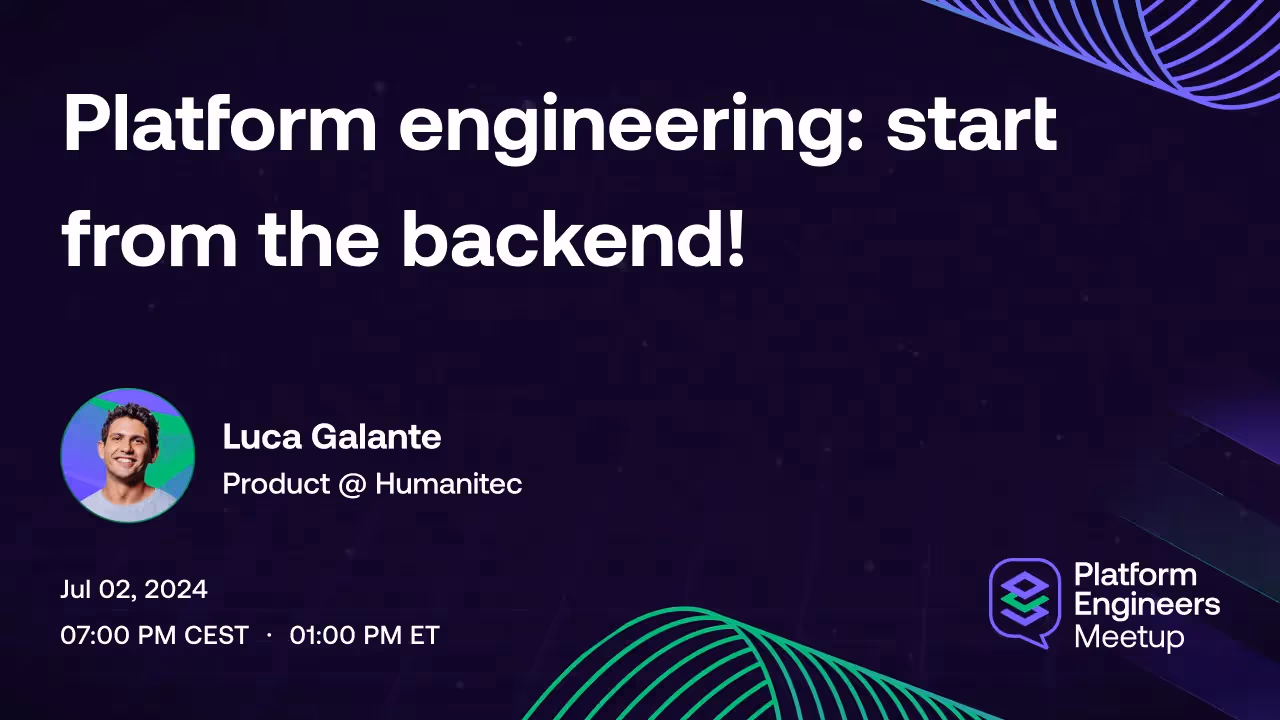 Platform engineering: start from the backend!

Luca Galante
Product @ Humanitec

Jul 02, 2024
07:00 PM CEST · 01:00 PM ET

Platform Engineers Meetup